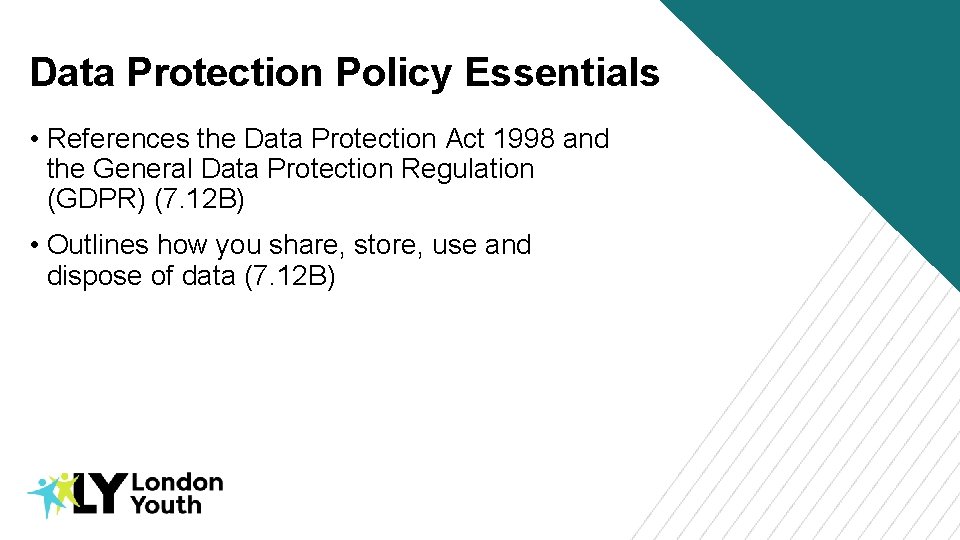 Data Protection Policy Essentials

• References the Data Protection Act 1998 and the General Data Protection Regulation (GDPR) (7.12B)

• Outlines how you share, store, use and dispose of data (7.12B)

LY London Youth